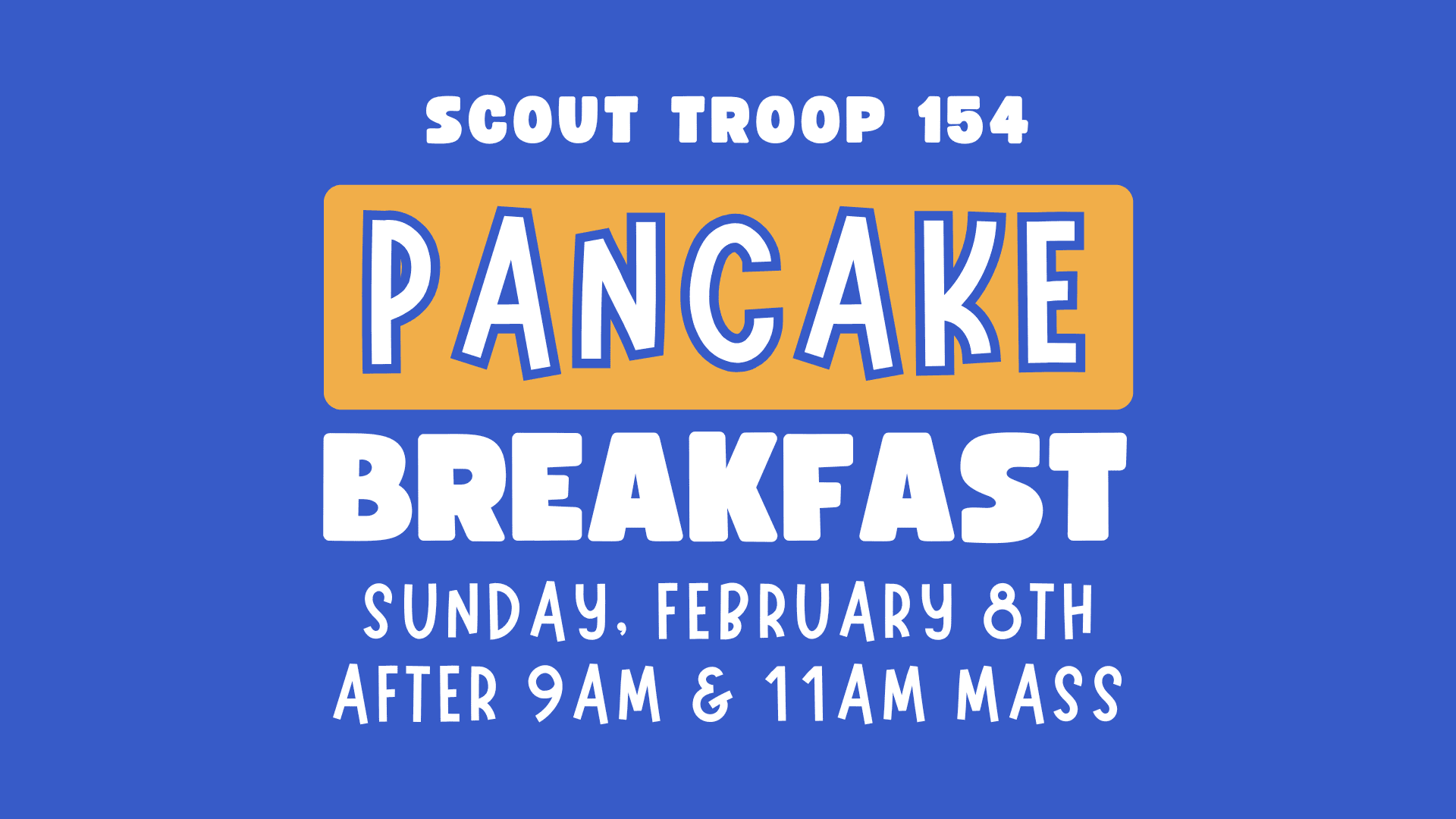 SCOUT TROOP 154

PANCAKE

BREAKFAST

SUNDAY, FEBRUARY 8TH
AFTER 9AM & 11AM MASS